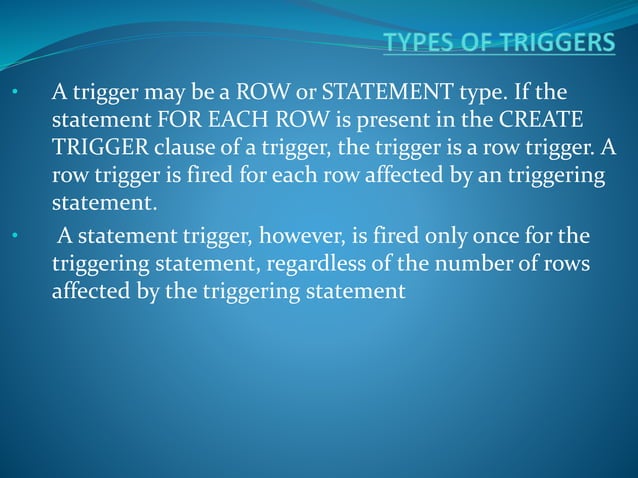 TYPES OF TRIGGERS

• A trigger may be a ROW or STATEMENT type. If the statement FOR EACH ROW is present in the CREATE TRIGGER clause of a trigger, the trigger is a row trigger. A row trigger is fired for each row affected by an triggering statement.

• A statement trigger, however, is fired only once for the triggering statement, regardless of the number of rows affected by the triggering statement